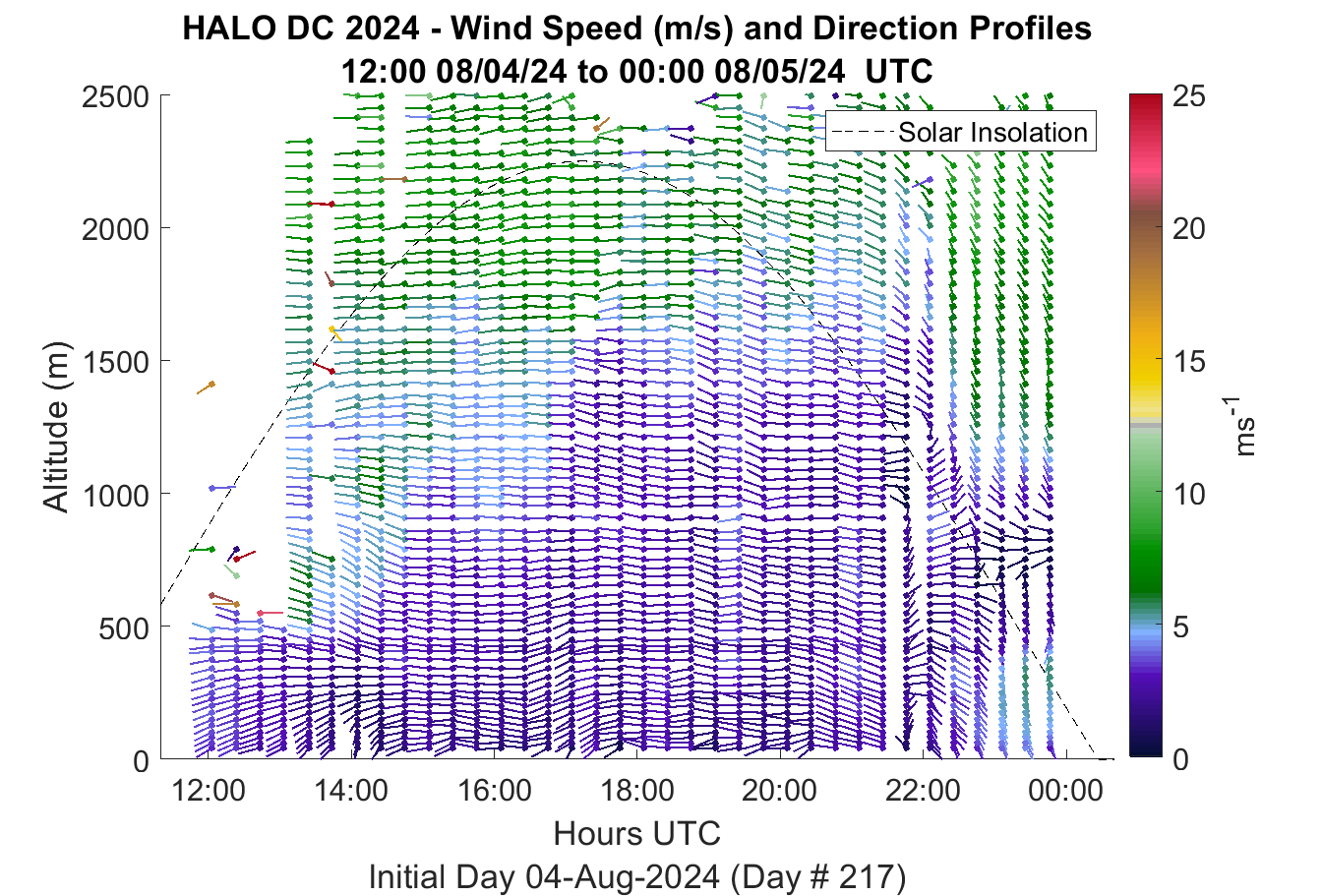 HALO DC 2024 - Wind Speed (m/s) and Direction Profiles
12:00 08/04/24 to 00:00 08/05/24 UTC

Solar Insolation

Altitude (m)

2500
2000
1500
1000
500
0

12:00
14:00
16:00
18:00
20:00
22:00
00:00

Hours UTC

Initial Day 04-Aug-2024 (Day # 217)

25
20
15
10
5
0

$ms^{-1}$